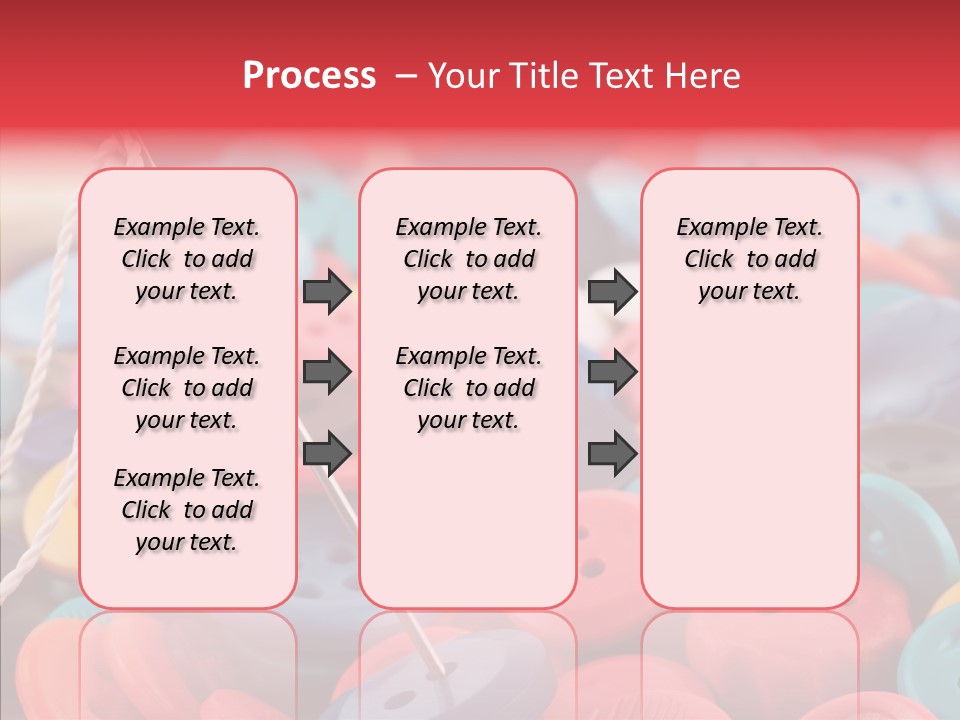 Process – Your Title Text Here

Example Text. Click to add your text.

Example Text. Click to add your text.

Example Text. Click to add your text.

Example Text. Click to add your text.

Example Text. Click to add your text.

Example Text. Click to add your text.